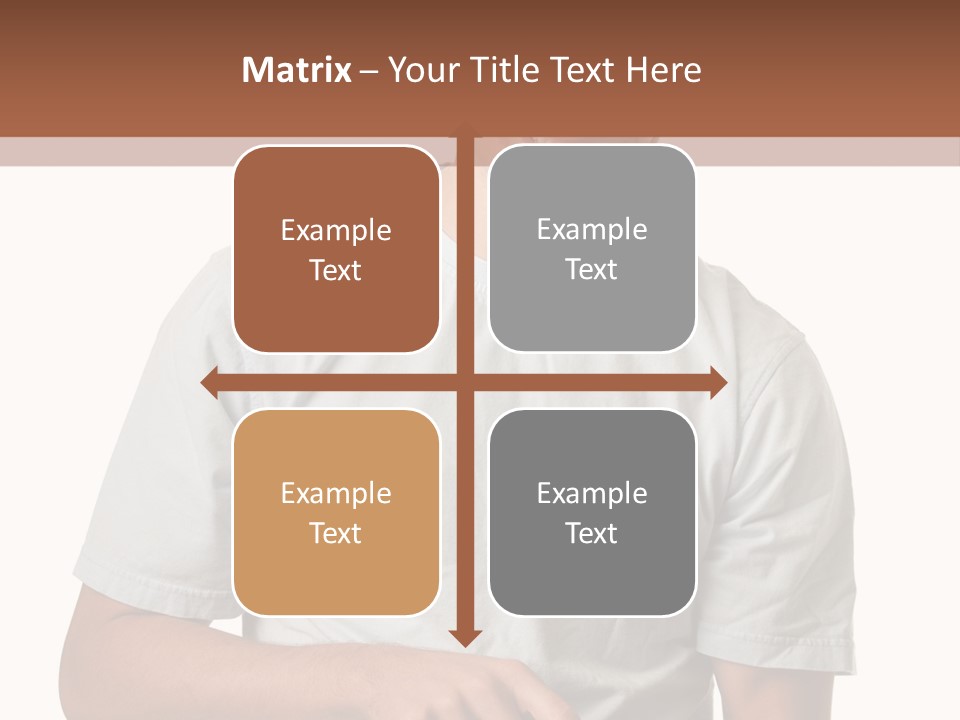 Matrix – Your Title Text Here

Example Text

Example Text

Example Text

Example Text